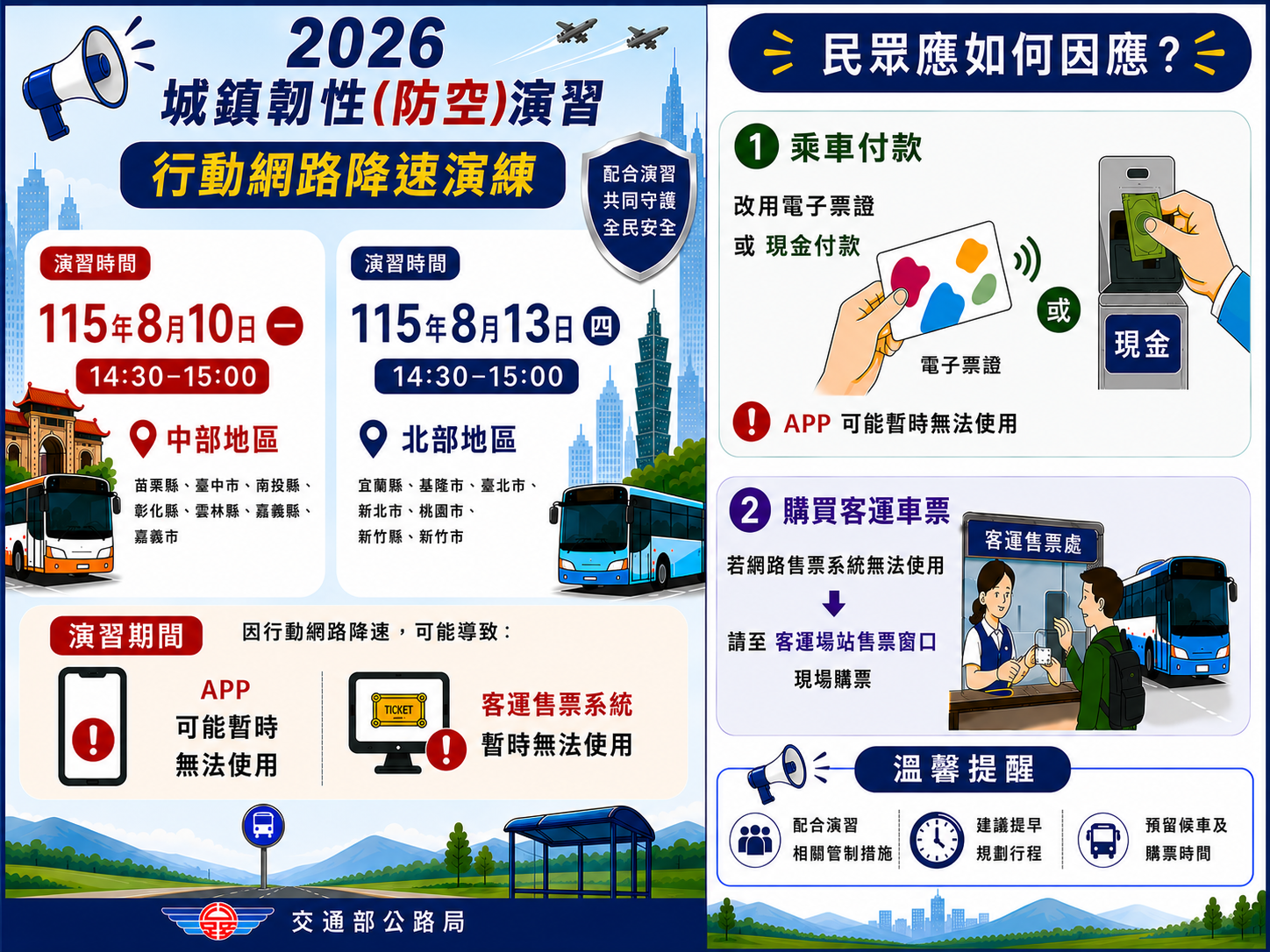 2026
城鎮韌性(防空)演習
行動網路降速演練

配合演習
共同守護
全民安全

演習時間
115年8月10日 一
14:30-15:00
中部地區
苗栗縣、臺中市、南投縣、彰化縣、雲林縣、嘉義縣、嘉義市

演習時間
115年8月13日 四
14:30-15:00
北部地區
宜蘭縣、基隆市、臺北市、新北市、桃園市、新竹縣、新竹市

演習期間
因行動網路降速，可能導致：

APP
可能暫時
無法使用

TICKET
客運售票系統
暫時無法使用

交通部公路局

民眾應如何因應？

1 乘車付款
改用電子票證
或 現金付款
電子票證
或
現金
APP 可能暫時無法使用

2 購買客運車票
若網路售票系統無法使用
請至 客運場站售票窗口
現場購票
客運售票處

溫馨提醒
配合演習
相關管制措施
建議提早
規劃行程
預留候車及
購票時間